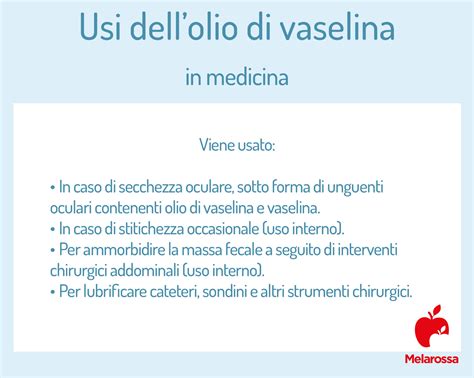 Usi dell'olio di vaselina

in medicina

Viene usato:

• In caso di secchezza oculare, sotto forma di unguenti oculari contenenti olio di vaselina e vaselina.
• In caso di stitichezza occasionale (uso interno).
• Per ammorbidire la massa fecale a seguito di interventi chirurgici addominali (uso interno).
• Per lubrificare cateteri, sondini e altri strumenti chirurgici.

Melarossa